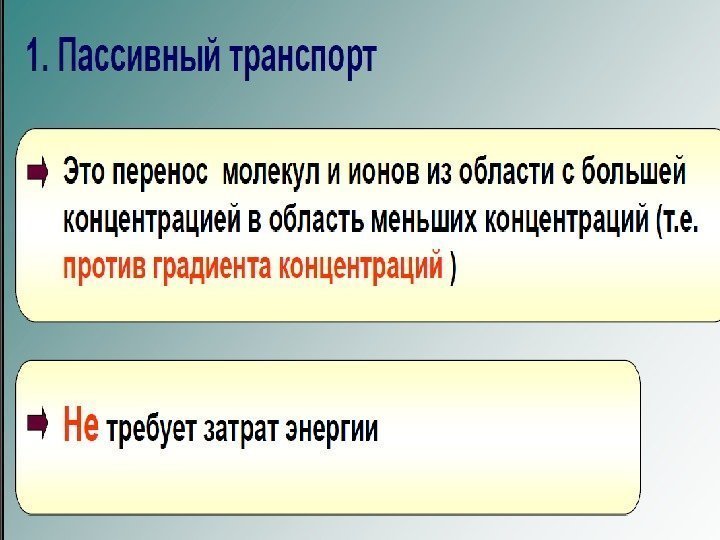 1. Пассивный транспорт

Это перенос молекул и ионов из области с большей концентрацией в область меньших концентраций (т.е. против градиента концентраций )

Не требует затрат энергии